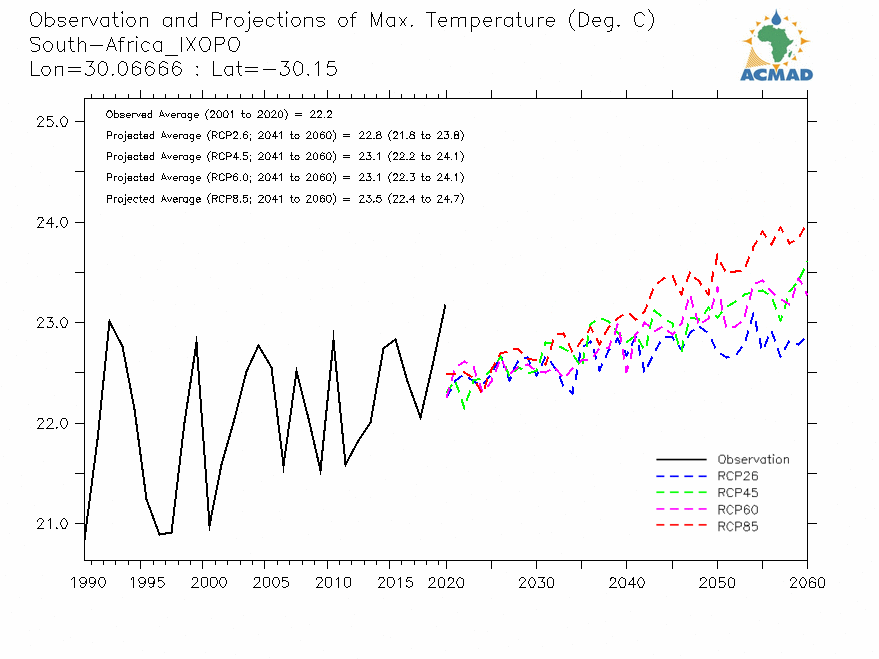 Observation and Projections of Max. Temperature (Deg. C)
South-Africa_IXOPO
Lon=30.06666 : Lat=-30.15

ACMAD

Observed Average (2001 to 2020) = 22.2
Projected Average (RCP2.6; 2041 to 2060) = 22.8 (21.8 to 23.8)
Projected Average (RCP4.5; 2041 to 2060) = 23.1 (22.2 to 24.1)
Projected Average (RCP6.0; 2041 to 2060) = 23.1 (22.3 to 24.1)
Projected Average (RCP8.5; 2041 to 2060) = 23.5 (22.4 to 24.7)

25.0
24.0
23.0
22.0
21.0

Observation
RCP26
RCP45
RCP60
RCP85

1990 1995 2000 2005 2010 2015 2020 2030 2040 2050 2060